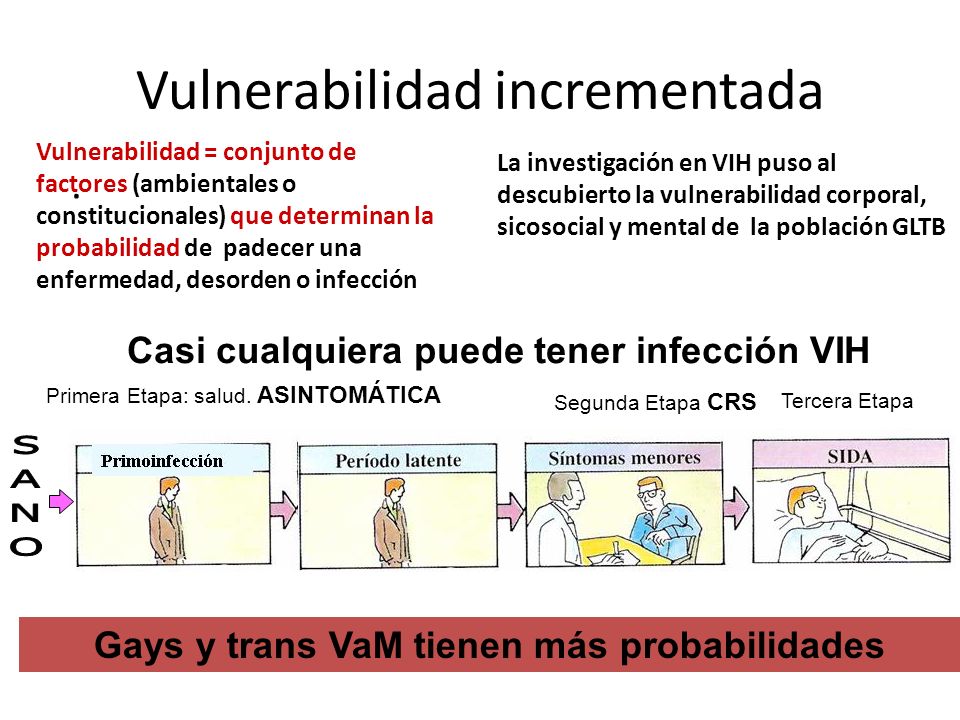 Vulnerabilidad incrementada

Vulnerabilidad = conjunto de factores (ambientales o constitucionales) que determinan la probabilidad de padecer una enfermedad, desorden o infección

La investigación en VIH puso al descubierto la vulnerabilidad corporal, sicosocial y mental de la población GLTB

Casi cualquiera puede tener infección VIH

Primera Etapa: salud. ASINTOMÁTICA

Segunda Etapa CRS

Tercera Etapa

SANO

Primoinfección

Período latente

Síntomas menores

SIDA

Gays y trans VaM tienen más probabilidades